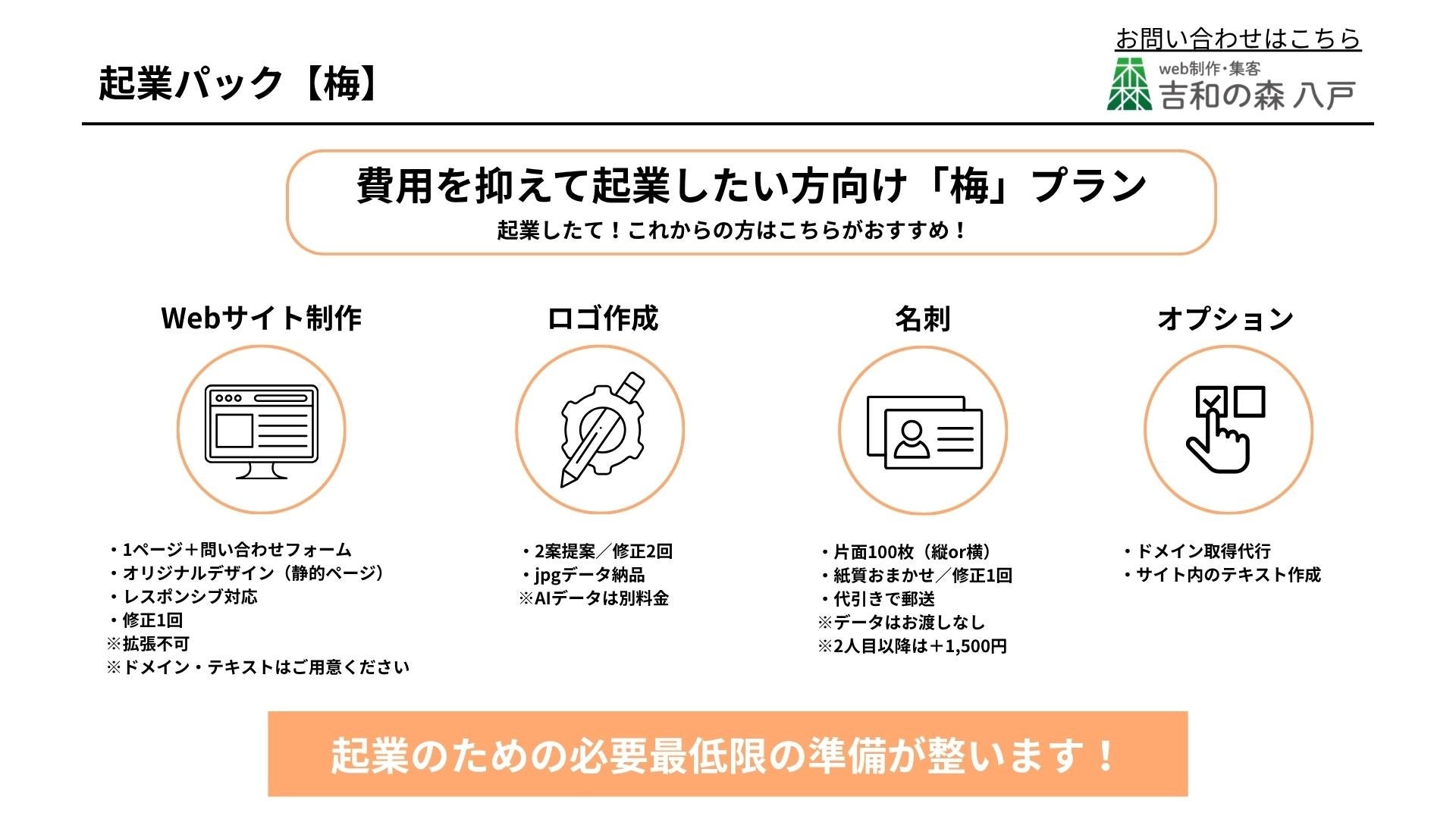 起業パック【梅】

お問い合わせはこちら

web制作・集客
吉和の森 八戸

費用を抑えて起業したい方向け「梅」プラン
起業したて！これからの方はこちらがおすすめ！

Webサイト制作

・1ページ＋問い合わせフォーム
・オリジナルデザイン（静的ページ）
・レスポンシブ対応
・修正1回
※拡張不可
※ドメイン・テキストはご用意ください

ロゴ作成

・2案提案／修正2回
・jpgデータ納品
※AIデータは別料金

名刺

・片面100枚（縦or横）
・紙質おまかせ／修正1回
・代引きで郵送
※データはお渡しなし
※2人目以降は＋1,500円

オプション

・ドメイン取得代行
・サイト内のテキスト作成

起業のための必要最低限の準備が整います！